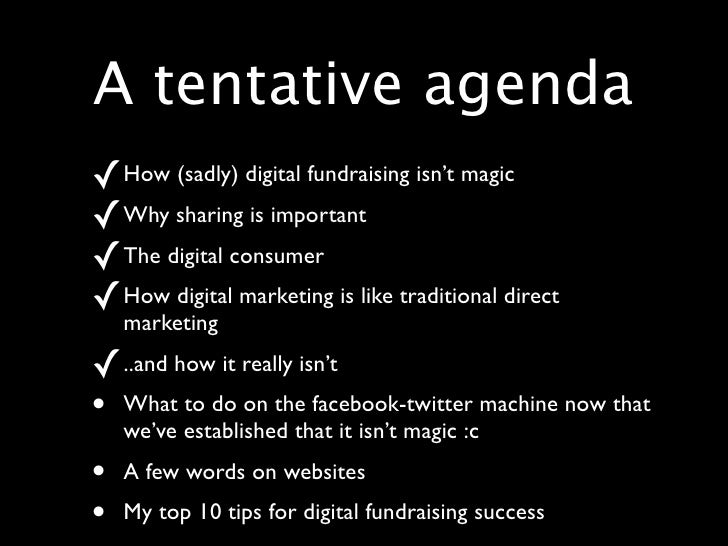 A tentative agenda

✓ How (sadly) digital fundraising isn’t magic

✓ Why sharing is important

✓ The digital consumer

✓ How digital marketing is like traditional direct marketing

✓ ..and how it really isn’t

• What to do on the facebook-twitter machine now that we’ve established that it isn’t magic :c

• A few words on websites

• My top 10 tips for digital fundraising success